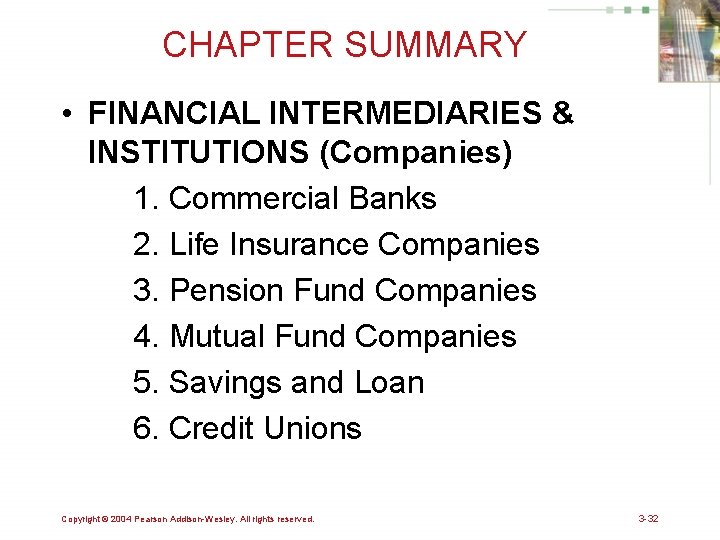 CHAPTER SUMMARY

• FINANCIAL INTERMEDIARIES & INSTITUTIONS (Companies)

1. Commercial Banks
2. Life Insurance Companies
3. Pension Fund Companies
4. Mutual Fund Companies
5. Savings and Loan
6. Credit Unions

Copyright © 2004 Pearson Addison-Wesley. All rights reserved.

3-32